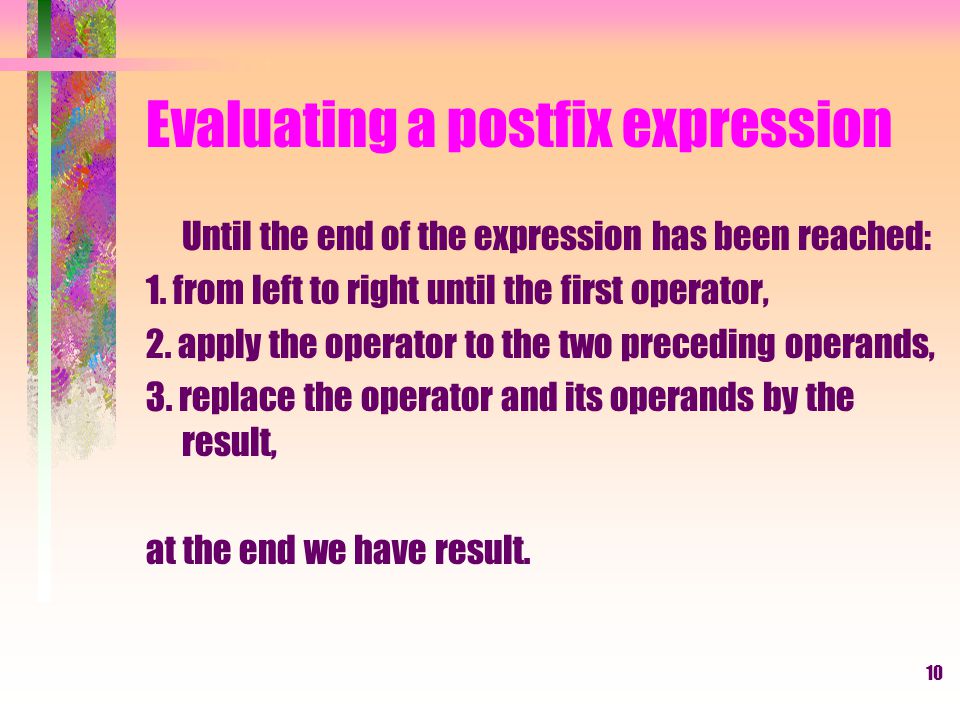 Evaluating a postfix expression

Until the end of the expression has been reached:

1. from left to right until the first operator,

2. apply the operator to the two preceding operands,

3. replace the operator and its operands by the result,

at the end we have result.

10